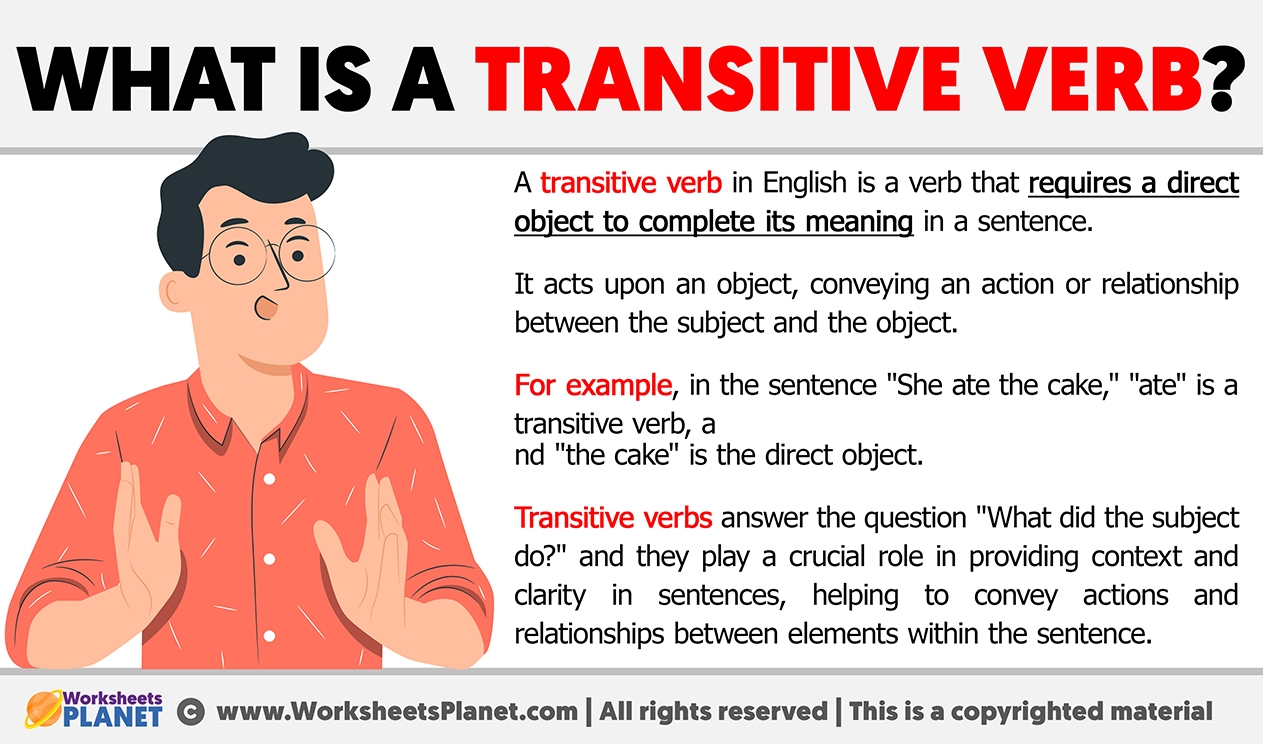 WHAT IS A TRANSITIVE VERB?

A transitive verb in English is a verb that requires a direct object to complete its meaning in a sentence.

It acts upon an object, conveying an action or relationship between the subject and the object.

For example, in the sentence "She ate the cake," "ate" is a transitive verb, a
nd "the cake" is the direct object.

Transitive verbs answer the question "What did the subject do?" and they play a crucial role in providing context and clarity in sentences, helping to convey actions and relationships between elements within the sentence.

Worksheets PLANET © www.WorksheetsPlanet.com | All rights reserved | This is a copyrighted material